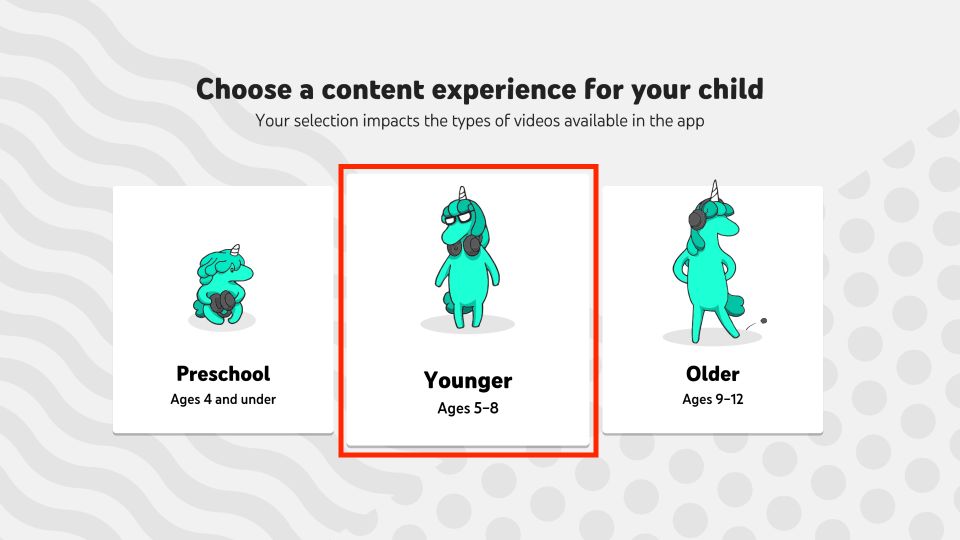 Choose a content experience for your child

Your selection impacts the types of videos available in the app

Preschool

Ages 4 and under

Younger

Ages 5–8

Older

Ages 9–12